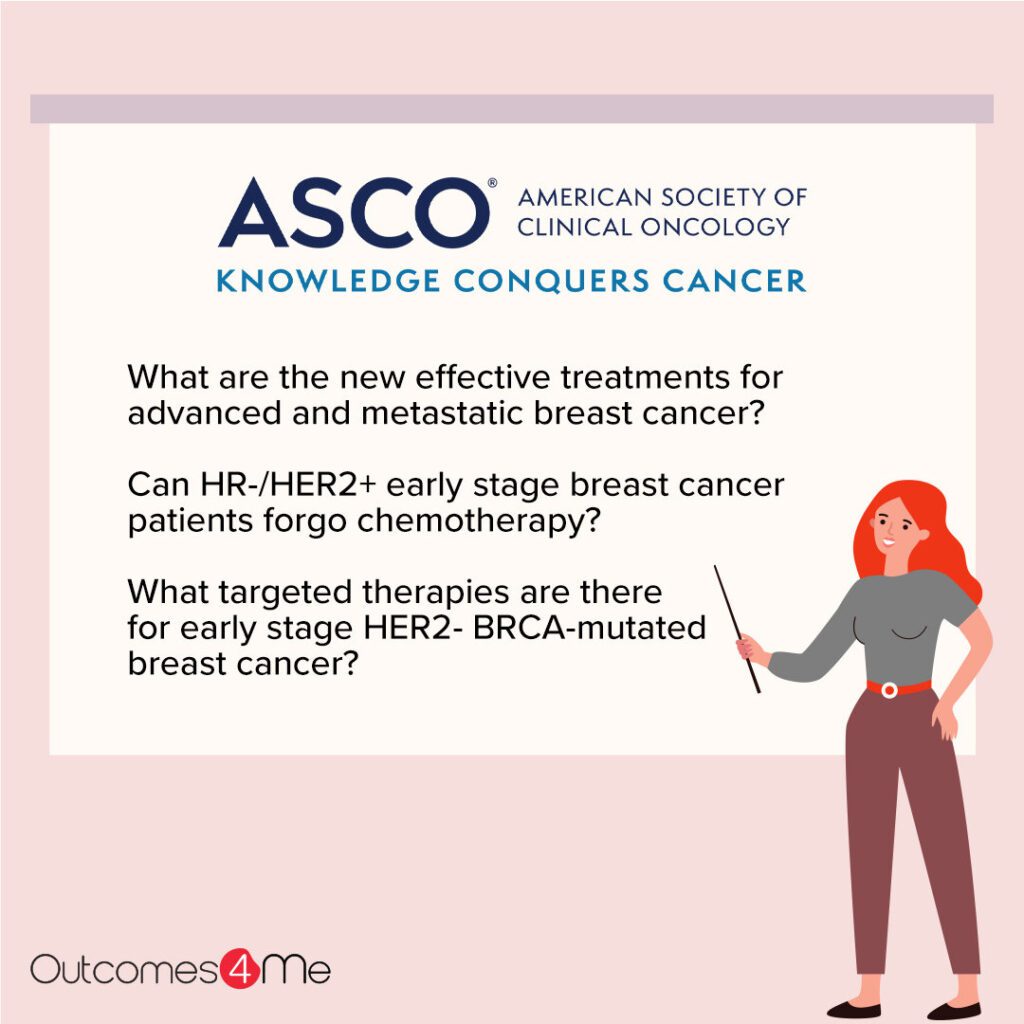 ASCO® AMERICAN SOCIETY OF CLINICAL ONCOLOGY
KNOWLEDGE CONQUERS CANCER

What are the new effective treatments for advanced and metastatic breast cancer?

Can HR-/HER2+ early stage breast cancer patients forgo chemotherapy?

What targeted therapies are there for early stage HER2- BRCA-mutated breast cancer?

Outcomes4Me